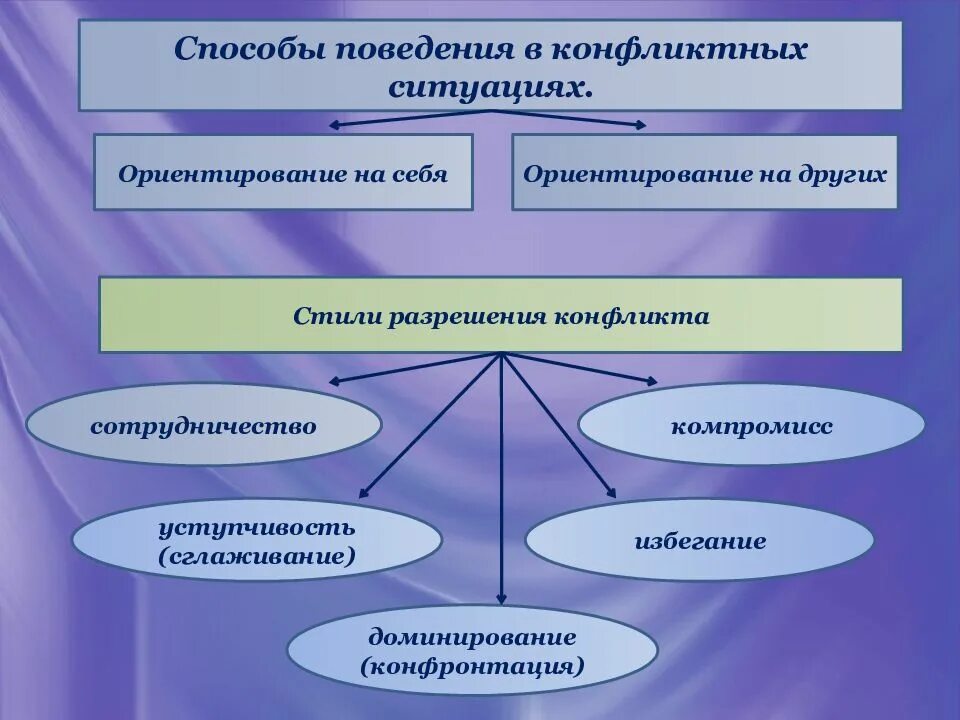 Способы поведения в конфликтных ситуациях.

Ориентирование на себя

Ориентирование на других

Стили разрешения конфликта

сотрудничество

компромисс

уступчивость (сглаживание)

избегание

доминирование (конфронтация)